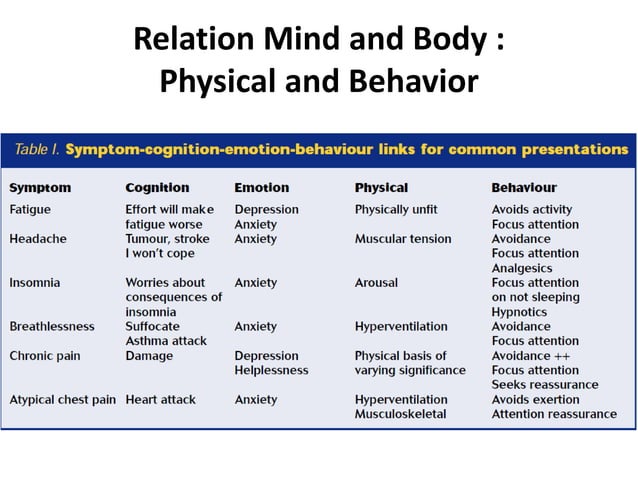 Relation Mind and Body :
Physical and Behavior

Table I. Symptom-cognition-emotion-behaviour links for common presentations

| Symptom | Cognition | Emotion | Physical | Behaviour |
|---|---|---|---|---|
| Fatigue | Effort will make fatigue worse | Depression Anxiety | Physically unfit | Avoids activity Focus attention |
| Headache | Tumour, stroke I won't cope | Anxiety | Muscular tension | Avoidance Focus attention Analgesics |
| Insomnia | Worries about consequences of insomnia | Anxiety | Arousal | Focus attention on not sleeping Hypnotics |
| Breathlessness | Suffocate Asthma attack | Anxiety | Hyperventilation | Avoidance Focus attention |
| Chronic pain | Damage | Depression Helplessness | Physical basis of varying significance | Avoidance ++ Focus attention Seeks reassurance |
| Atypical chest pain | Heart attack | Anxiety | Hyperventilation Musculoskeletal | Avoids exertion Attention reassurance |